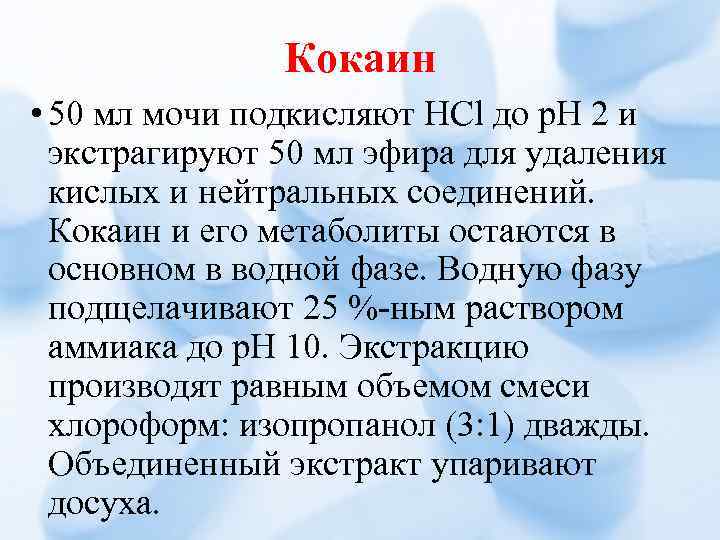 Кокаин

• 50 мл мочи подкисляют HCl до pH 2 и экстрагируют 50 мл эфира для удаления кислых и нейтральных соединений. Кокаин и его метаболиты остаются в основном в водной фазе. Водную фазу подщелачивают 25 %-ным раствором аммиака до pH 10. Экстракцию производят равным объемом смеси хлороформ: изопропанол (3:1) дважды. Объединенный экстракт упаривают досуха.